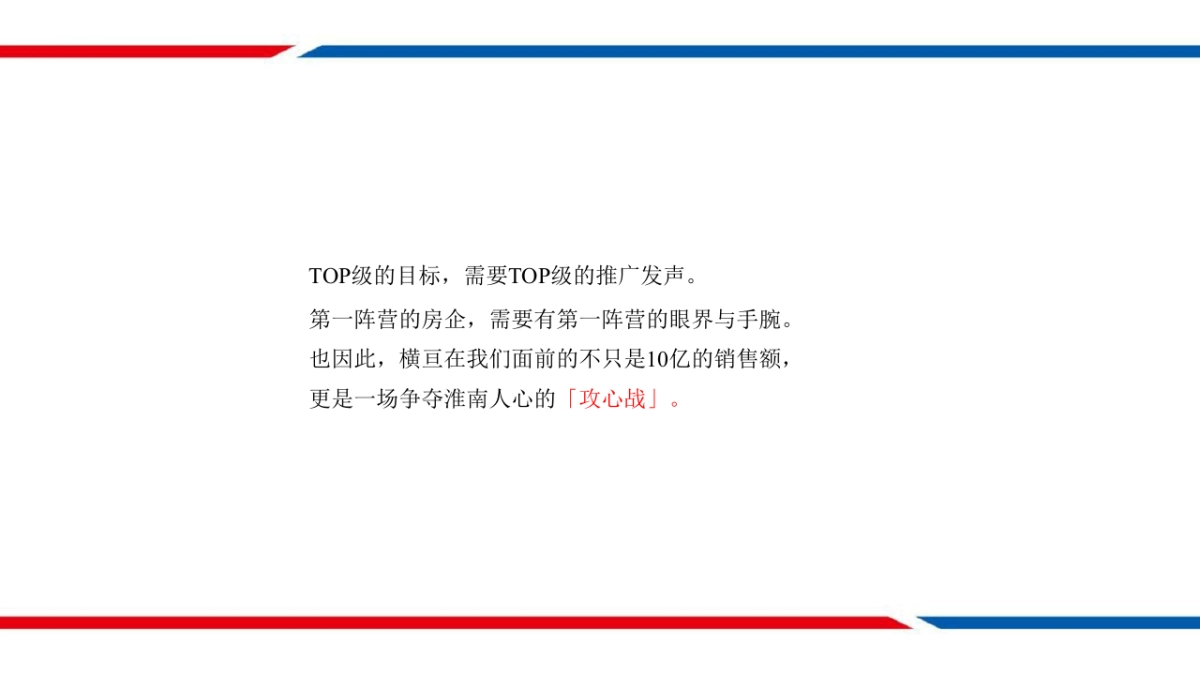 TOP级的目标，需要TOP级的推广发声。

第一阵营的房企，需要有第一阵营的眼界与手腕。
也因此，横亘在我们面前的不只是10亿的销售额，
更是一场争夺淮南人心的「攻心战」。